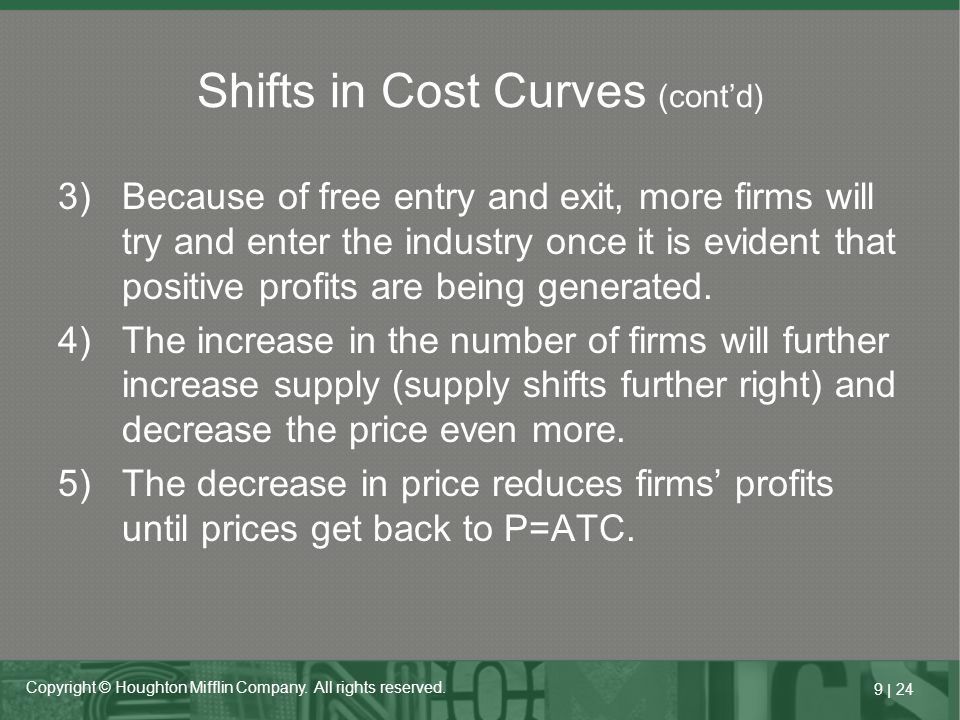 Shifts in Cost Curves (cont'd)

3) Because of free entry and exit, more firms will try and enter the industry once it is evident that positive profits are being generated.

4) The increase in the number of firms will further increase supply (supply shifts further right) and decrease the price even more.

5) The decrease in price reduces firms' profits until prices get back to P=ATC.

Copyright © Houghton Mifflin Company. All rights reserved.

9 | 24